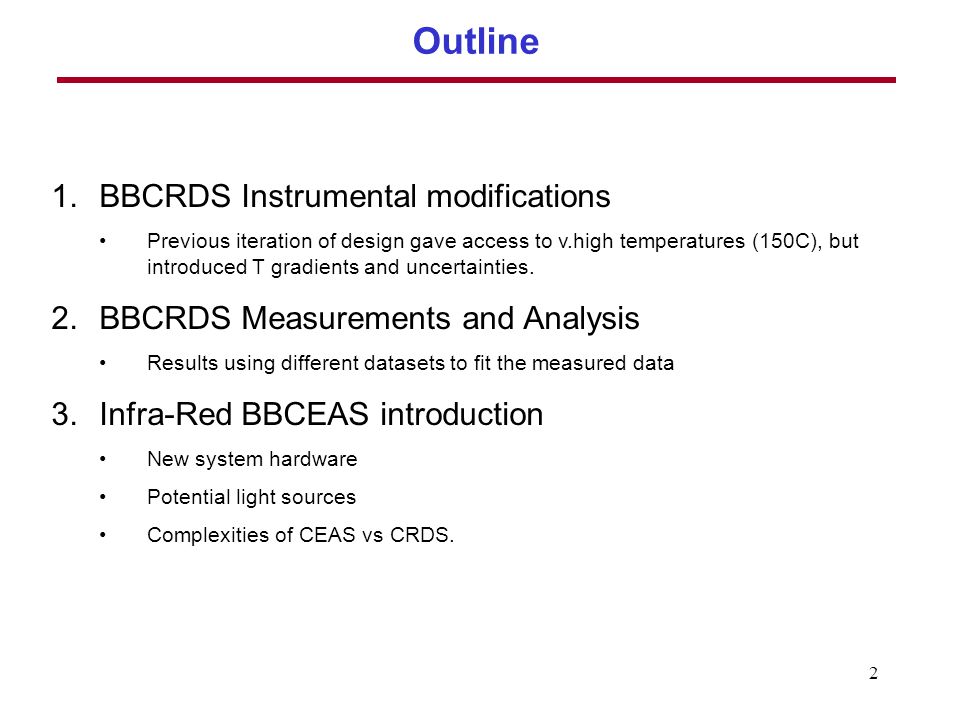 Outline

1. BBCRDS Instrumental modifications

• Previous iteration of design gave access to v.high temperatures (150C), but introduced T gradients and uncertainties.

2. BBCRDS Measurements and Analysis

• Results using different datasets to fit the measured data

3. Infra-Red BBCEAS introduction

• New system hardware

• Potential light sources

• Complexities of CEAS vs CRDS.

2